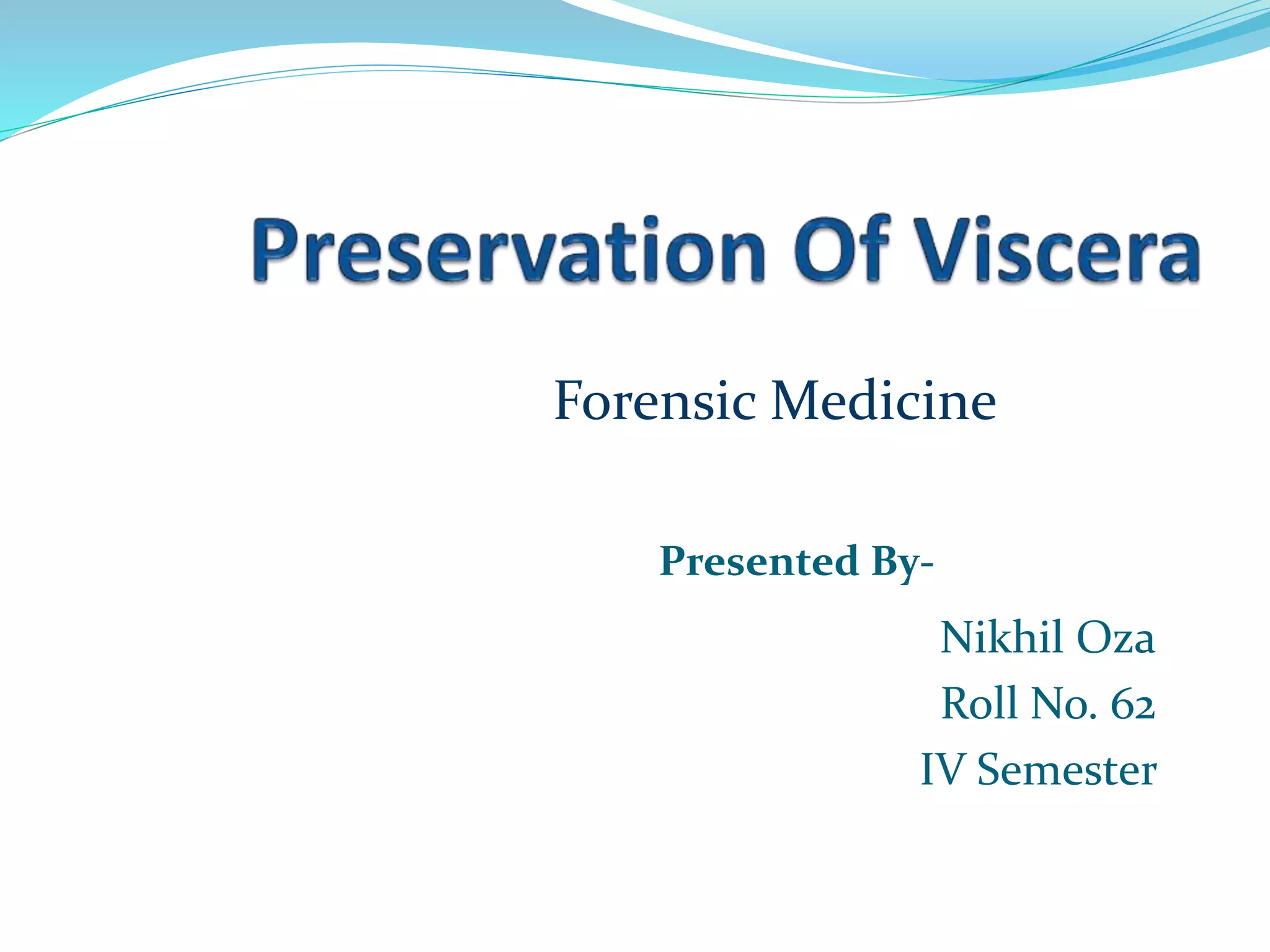 Preservation Of Viscera

Forensic Medicine

Presented By-

Nikhil Oza
Roll No. 62
IV Semester